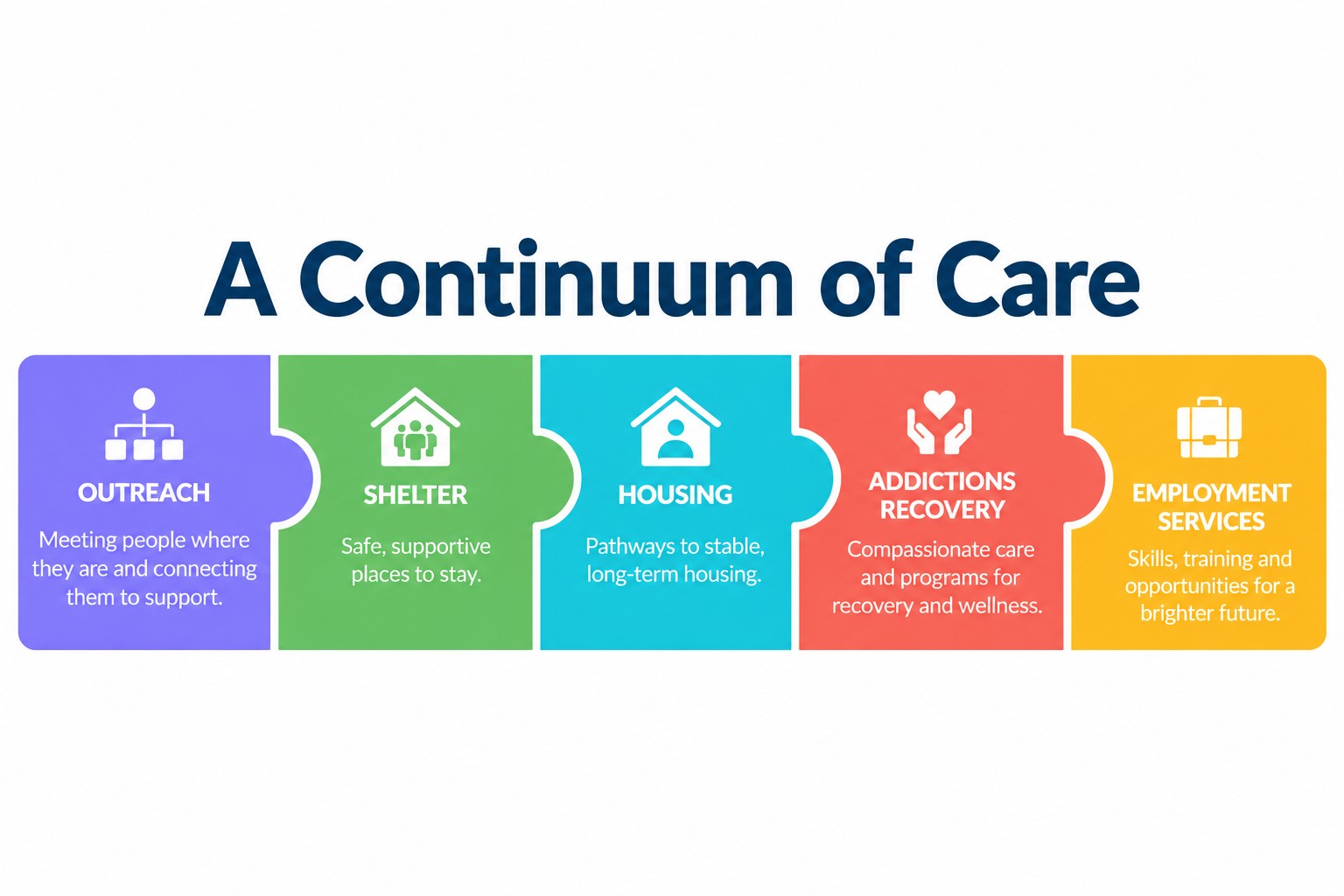 A Continuum of Care

OUTREACH

Meeting people where they are and connecting them to support.

SHELTER

Safe, supportive places to stay.

HOUSING

Pathways to stable, long-term housing.

ADDICTIONS RECOVERY

Compassionate care and programs for recovery and wellness.

EMPLOYMENT SERVICES

Skills, training and opportunities for a brighter future.